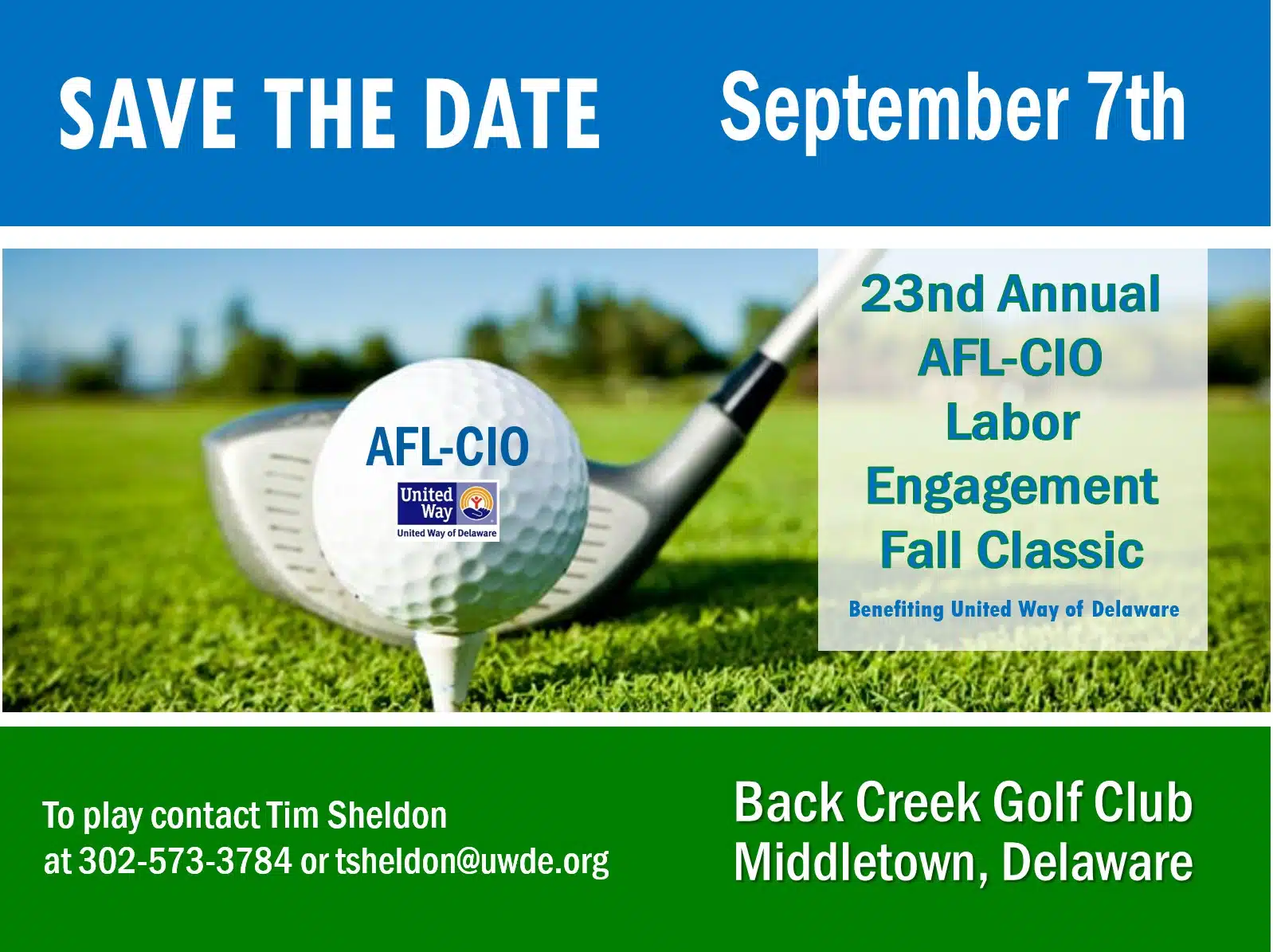 SAVE THE DATE September 7th

AFL-CIO

United Way

United Way of Delaware

23nd Annual AFL-CIO Labor Engagement Fall Classic

Benefiting United Way of Delaware

To play contact Tim Sheldon at 302-573-3784 or tsheldon@uwde.org

Back Creek Golf Club
Middletown, Delaware